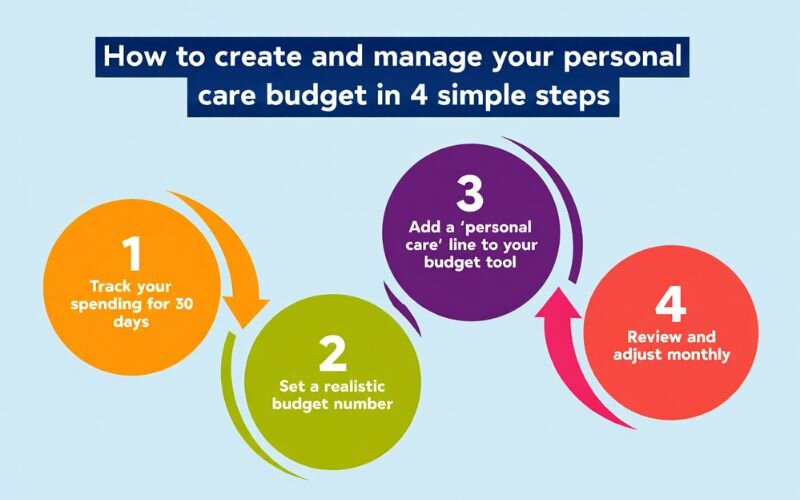 How to create and manage your personal care budget in 4 simple steps

1
Track your spending for 30 days

2
Set a realistic budget number

3
Add a 'personal care' line to your budget tool

4
Review and adjust monthly